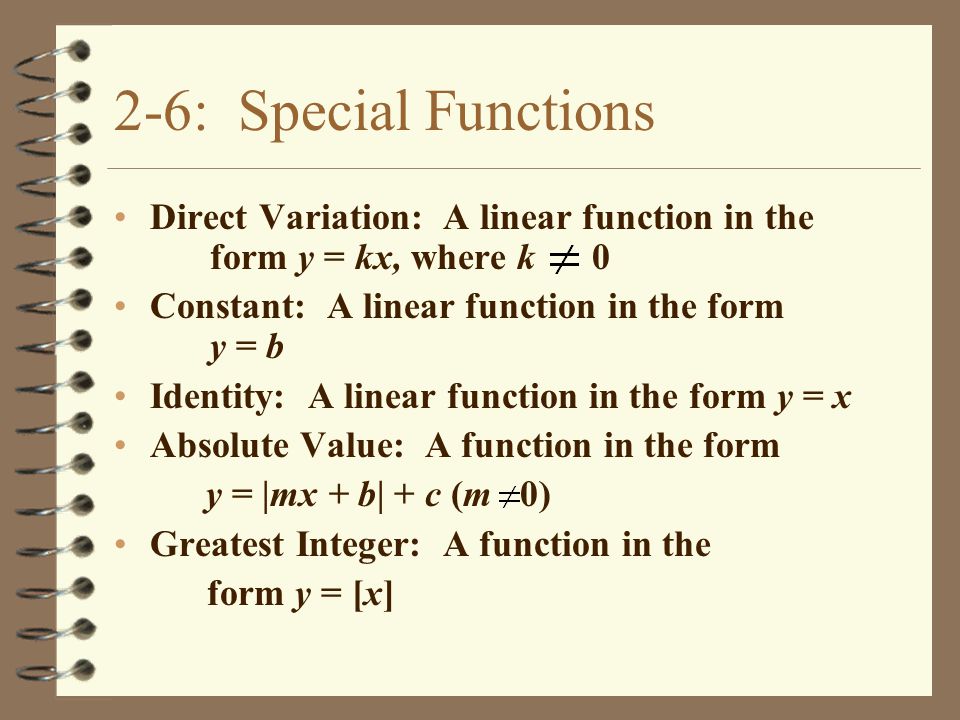 2-6: Special Functions

• Direct Variation: A linear function in the form $y = kx$, where $k \neq 0$
• Constant: A linear function in the form $y = b$
• Identity: A linear function in the form $y = x$
• Absolute Value: A function in the form $y = |mx + b| + c$ $(m \neq 0)$
• Greatest Integer: A function in the form $y = [x]$